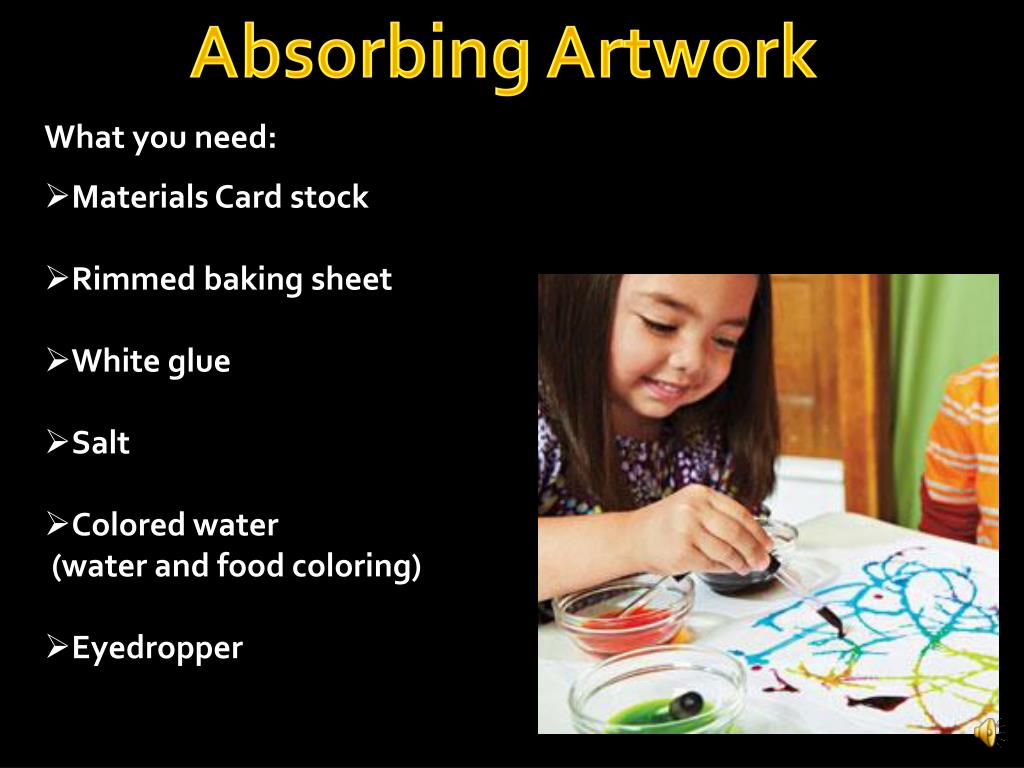 Absorbing Artwork

What you need:

➢Materials Card stock

➢Rimmed baking sheet

➢White glue

➢Salt

➢Colored water
(water and food coloring)

➢Eyedropper